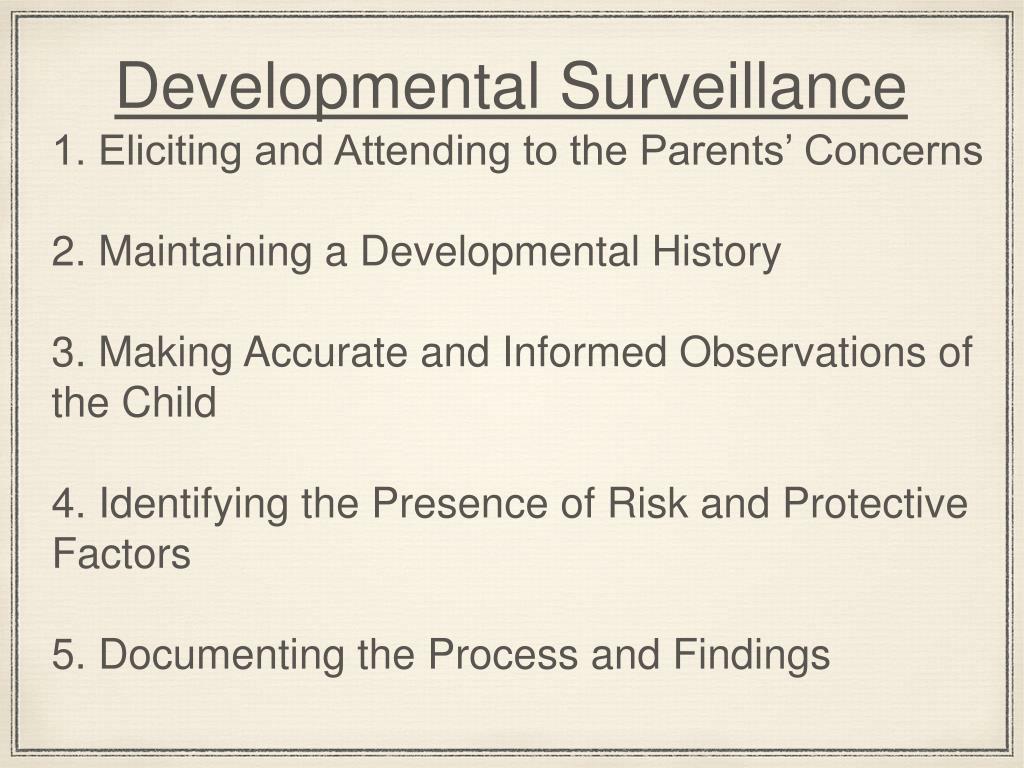 Developmental Surveillance

1. Eliciting and Attending to the Parents’ Concerns

2. Maintaining a Developmental History

3. Making Accurate and Informed Observations of the Child

4. Identifying the Presence of Risk and Protective Factors

5. Documenting the Process and Findings